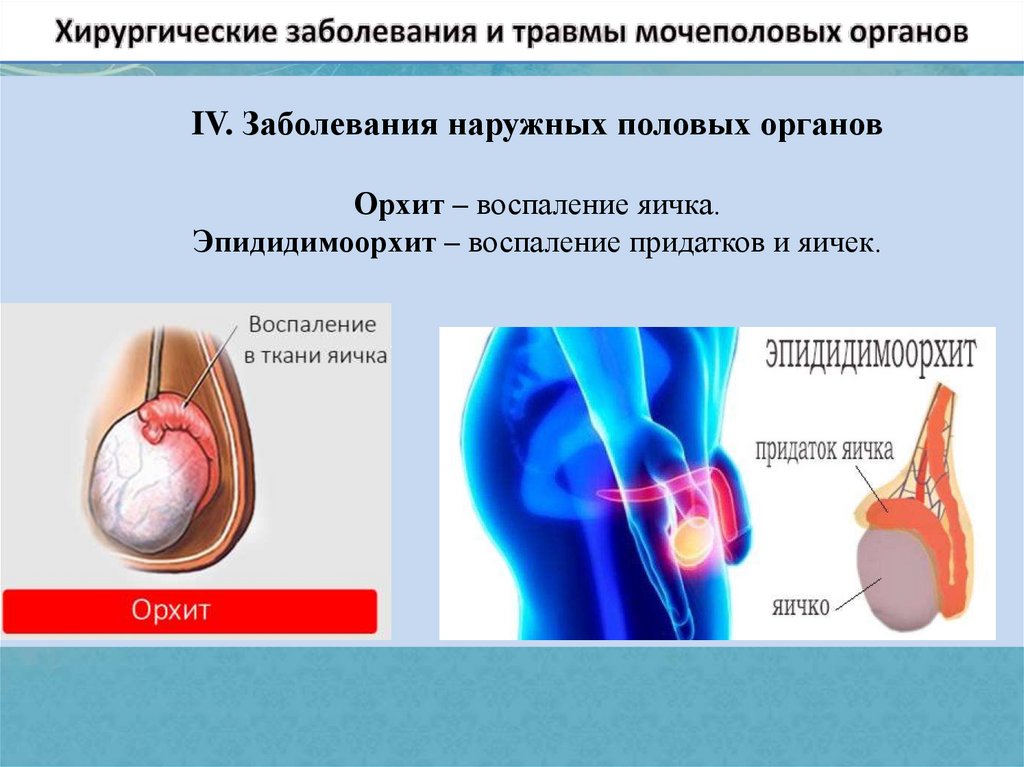 Хирургические заболевания и травмы мочеполовых органов

IV. Заболевания наружных половых органов

Орхит – воспаление яичка.
Эпидидимоорхит – воспаление придатков и яичек.

Воспаление в ткани яичка

Орхит

ЭПИДИДИМООРХИТ

придаток яичка

яичко